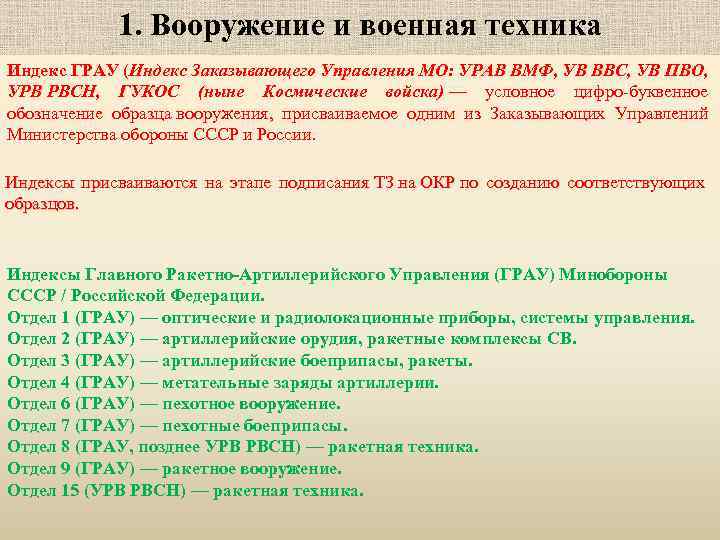 1. Вооружение и военная техника

Индекс ГРАУ (Индекс Заказывающего Управления МО: УРАВ ВМФ, УВ ВВС, УВ ПВО, УРВ РВСН, ГУКОС (ныне Космические войска) — условное цифро-буквенное обозначение образца вооружения, присваиваемое одним из Заказывающих Управлений Министерства обороны СССР и России.

Индексы присваиваются на этапе подписания ТЗ на ОКР по созданию соответствующих образцов.

Индексы Главного Ракетно-Артиллерийского Управления (ГРАУ) Минобороны СССР / Российской Федерации.
Отдел 1 (ГРАУ) — оптические и радиолокационные приборы, системы управления.
Отдел 2 (ГРАУ) — артиллерийские орудия, ракетные комплексы СВ.
Отдел 3 (ГРАУ) — артиллерийские боеприпасы, ракеты.
Отдел 4 (ГРАУ) — метательные заряды артиллерии.
Отдел 6 (ГРАУ) — пехотное вооружение.
Отдел 7 (ГРАУ) — пехотные боеприпасы.
Отдел 8 (ГРАУ, позднее УРВ РВСН) — ракетная техника.
Отдел 9 (ГРАУ) — ракетное вооружение.
Отдел 15 (УРВ РВСН) — ракетная техника.